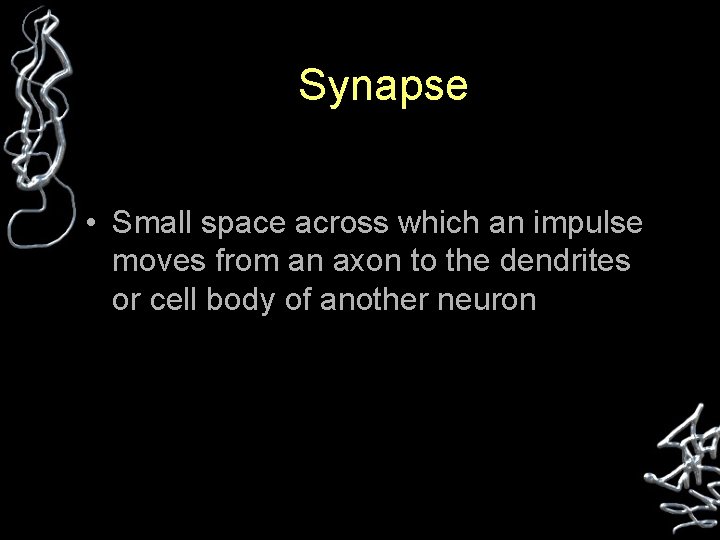 Synapse

• Small space across which an impulse moves from an axon to the dendrites or cell body of another neuron